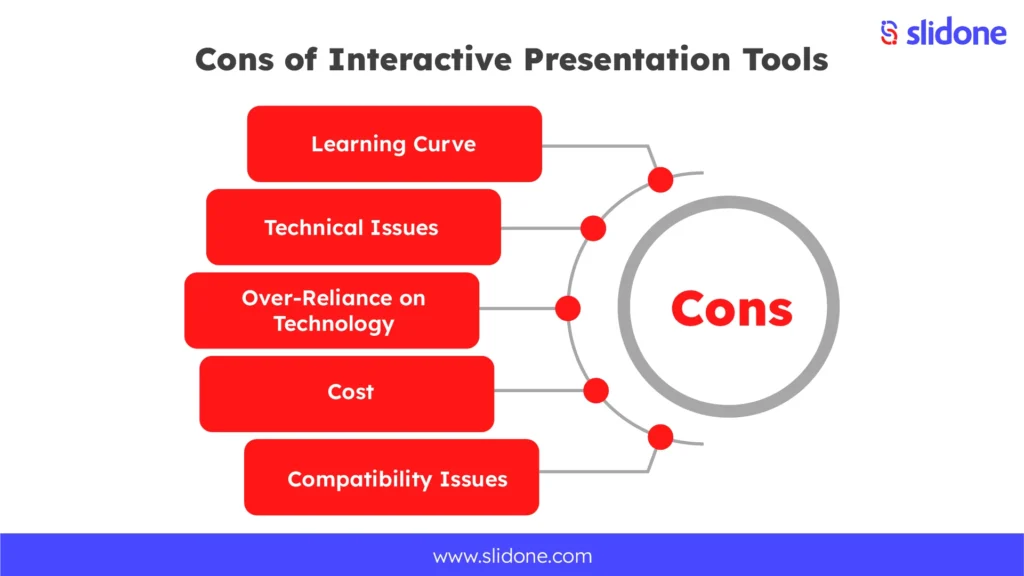 slidone

Cons of Interactive Presentation Tools

Learning Curve

Technical Issues

Over-Reliance on Technology

Cost

Compatibility Issues

Cons

www.slidone.com